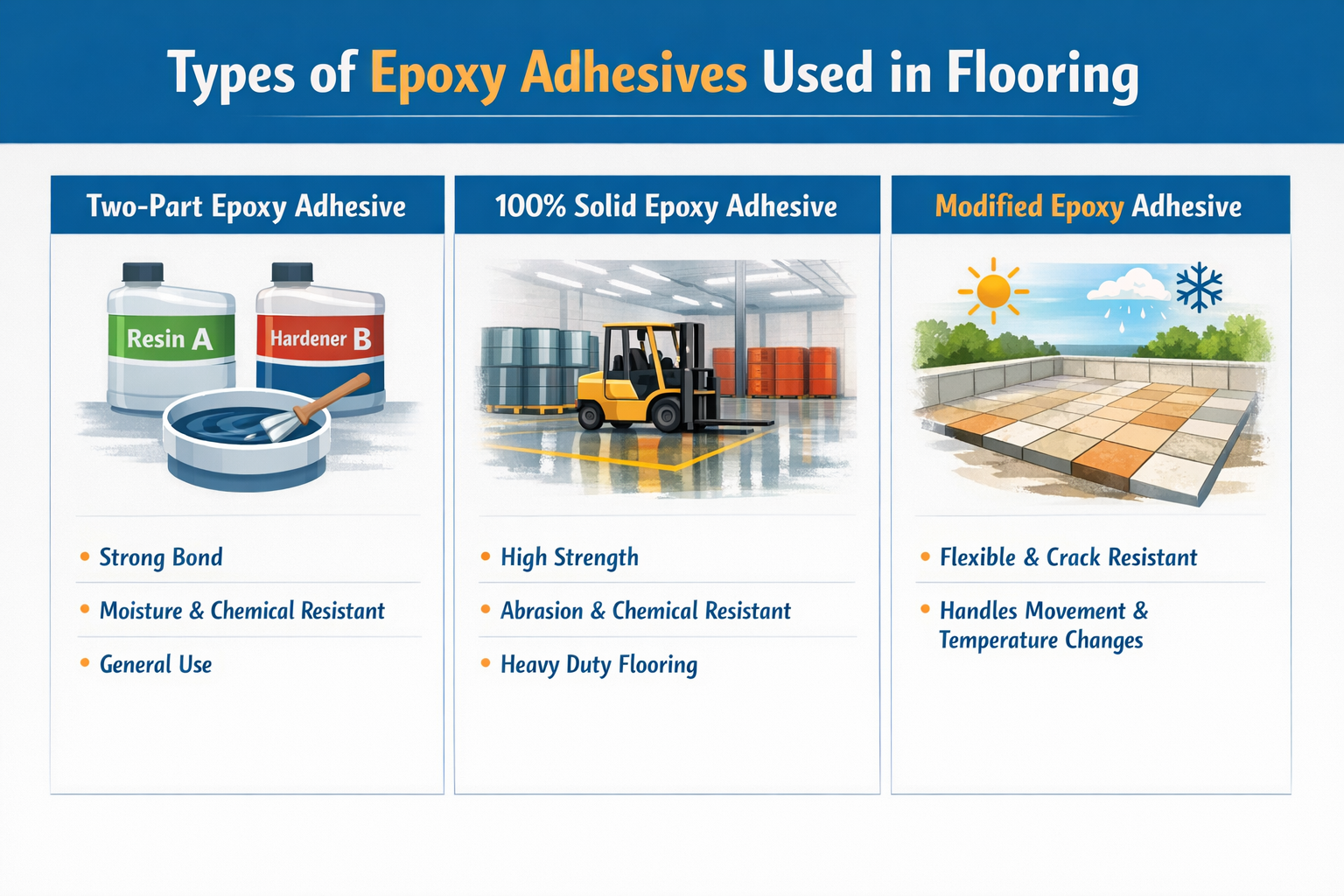 Types of Epoxy Adhesives Used in Flooring

Two-Part Epoxy Adhesive

Resin A

Hardener B

• Strong Bond
• Moisture & Chemical Resistant
• General Use

100% Solid Epoxy Adhesive

• High Strength
• Abrasion & Chemical Resistant
• Heavy Duty Flooring

Modified Epoxy Adhesive

• Flexible & Crack Resistant
• Handles Movement & Temperature Changes